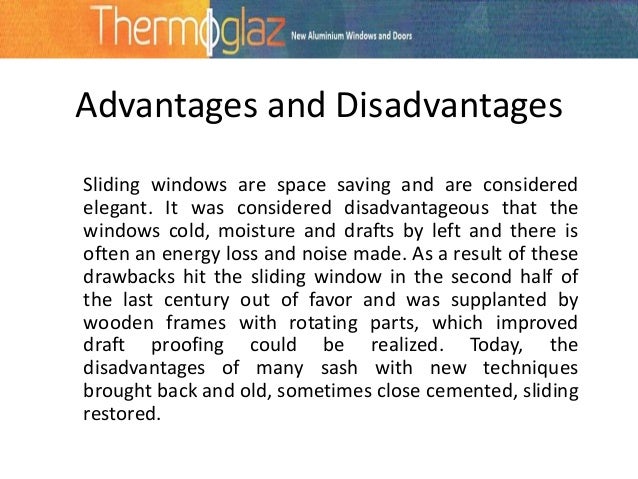 Thermoglaz New Aluminium Windows and Doors

Advantages and Disadvantages

Sliding windows are space saving and are considered elegant. It was considered disadvantageous that the windows cold, moisture and drafts by left and there is often an energy loss and noise made. As a result of these drawbacks hit the sliding window in the second half of the last century out of favor and was supplanted by wooden frames with rotating parts, which improved draft proofing could be realized. Today, the disadvantages of many sash with new techniques brought back and old, sometimes close cemented, sliding restored.